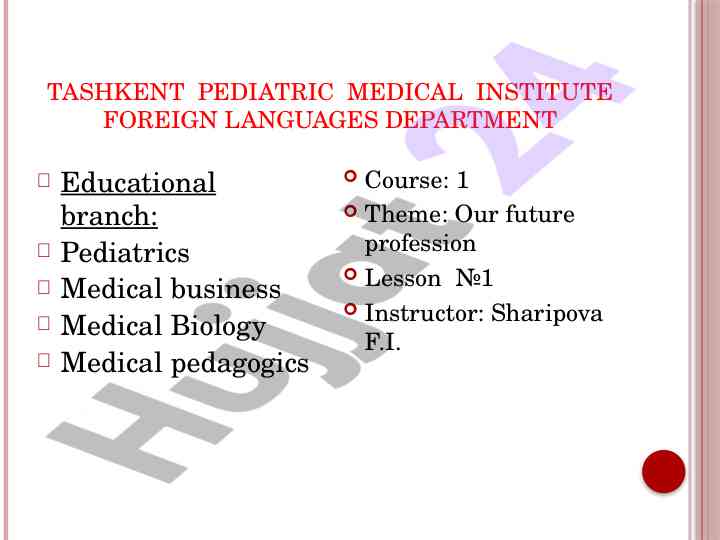 TASHKENT PEDIATRIC MEDICAL INSTITUTE
FOREIGN LANGUAGES DEPARTMENT

Educational branch:
Pediatrics
Medical business
Medical Biology
Medical pedagogics

Course: 1
Theme: Our future profession
Lesson №1
Instructor: Sharipova F.I.

Hujjat 24